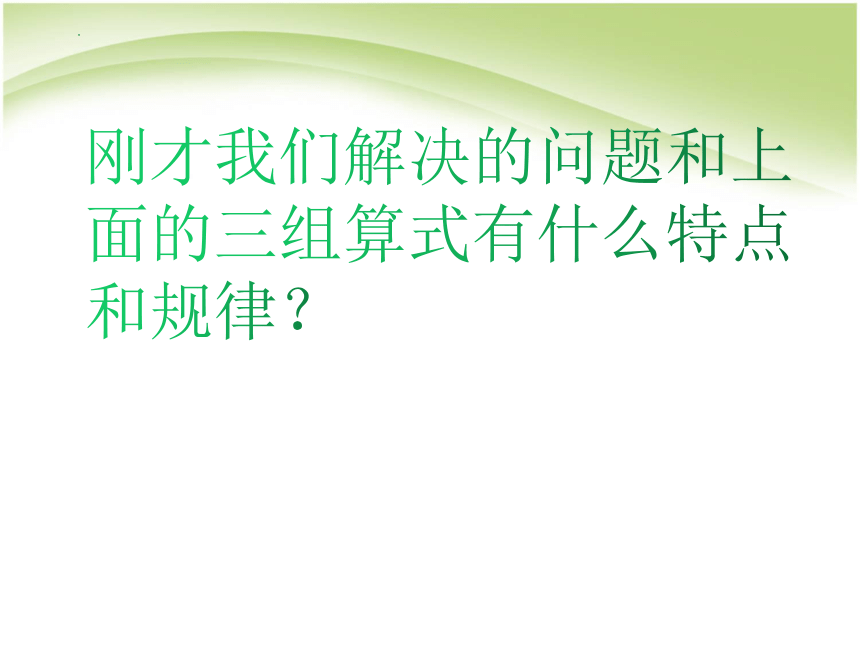 刚才我们解决的问题和上面的三组算式有什么特点和规律？